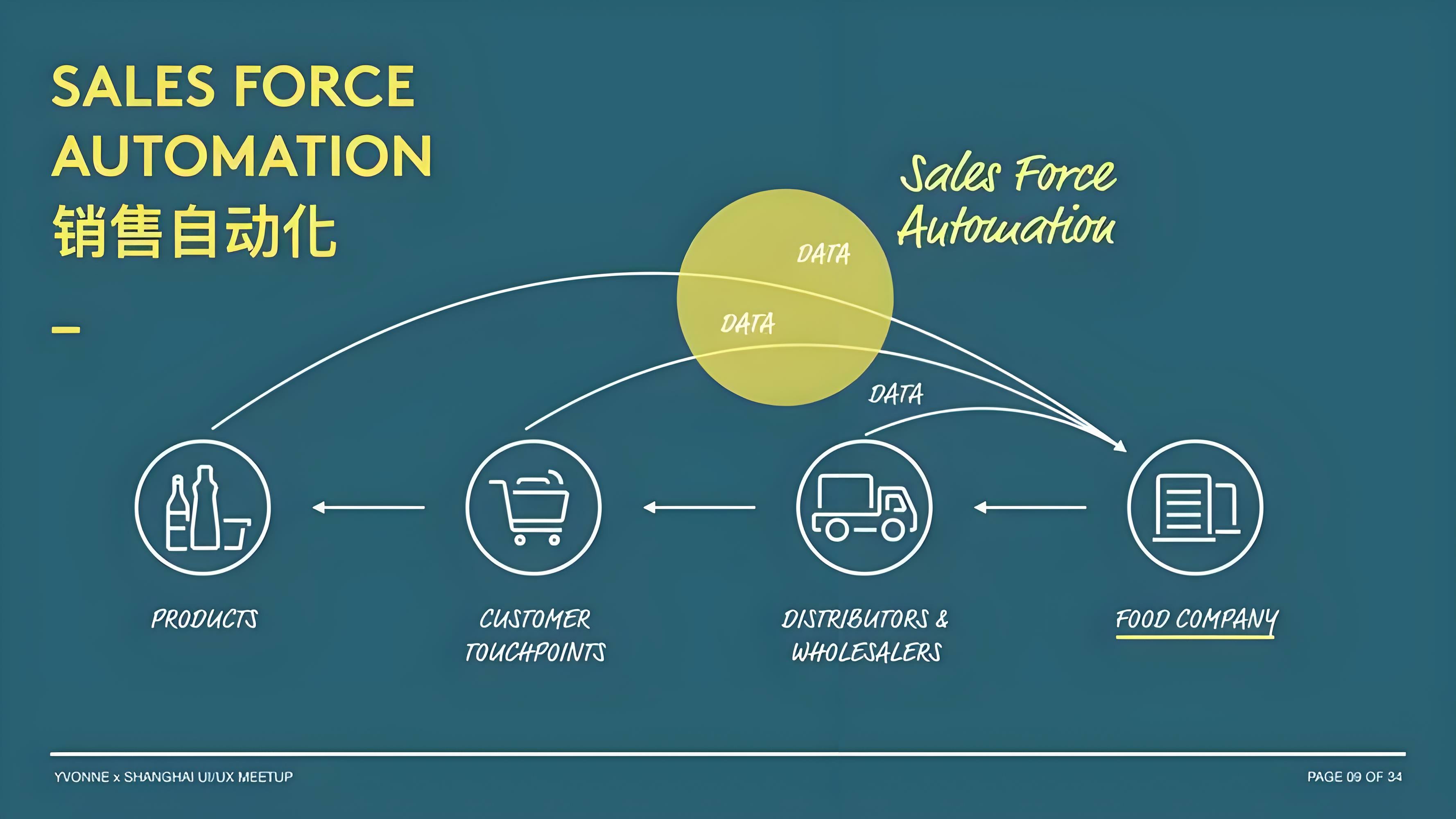 SALES FORCE AUTOMATION
销售自动化

–

Sales Force Automation

DATA

DATA

DATA

PRODUCTS

CUSTOMER TOUCHPOINTS

DISTRIBUTORS & WHOLESALERS

FOOD COMPANY

YVONNE x SHANGHAI UI/UX MEETUP

PAGE 09 OF 34